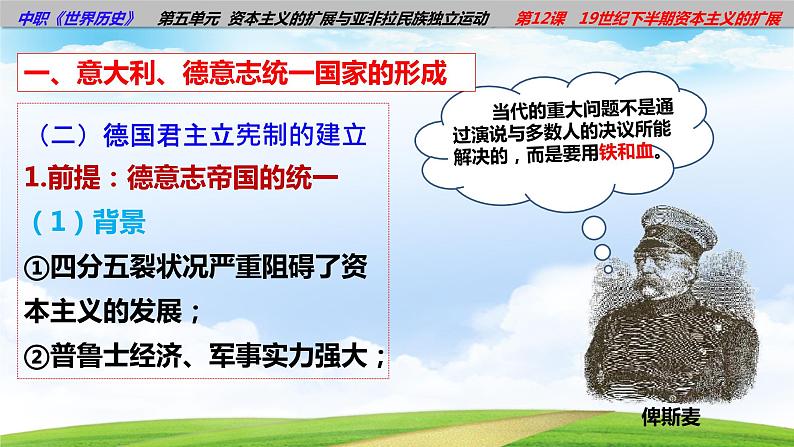 中职《世界历史》　第五单元　资本主义的扩展与亚非拉民族独立运动　第12课　19世纪下半期资本主义的扩展

一、意大利、德意志统一国家的形成

（二）德国君主立宪制的建立

1.前提：德意志帝国的统一

（1）背景

①四分五裂状况严重阻碍了资本主义的发展；

②普鲁士经济、军事实力强大；

当代的重大问题不是通过演说与多数人的决议所能解决的，而是要用铁和血。

俾斯麦